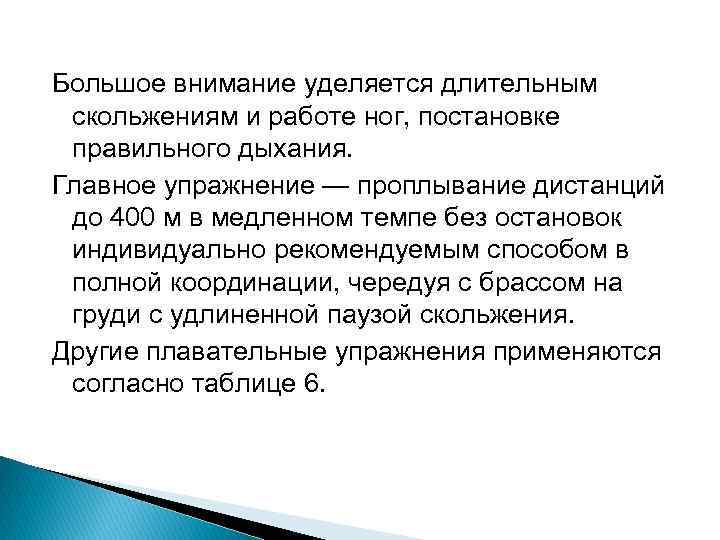 Большое внимание уделяется длительным скольжениям и работе ног, постановке правильного дыхания.

Главное упражнение — проплывание дистанций до 400 м в медленном темпе без остановок индивидуально рекомендуемым способом в полной координации, чередуя с брассом на груди с удлиненной паузой скольжения.

Другие плавательные упражнения применяются согласно таблице 6.